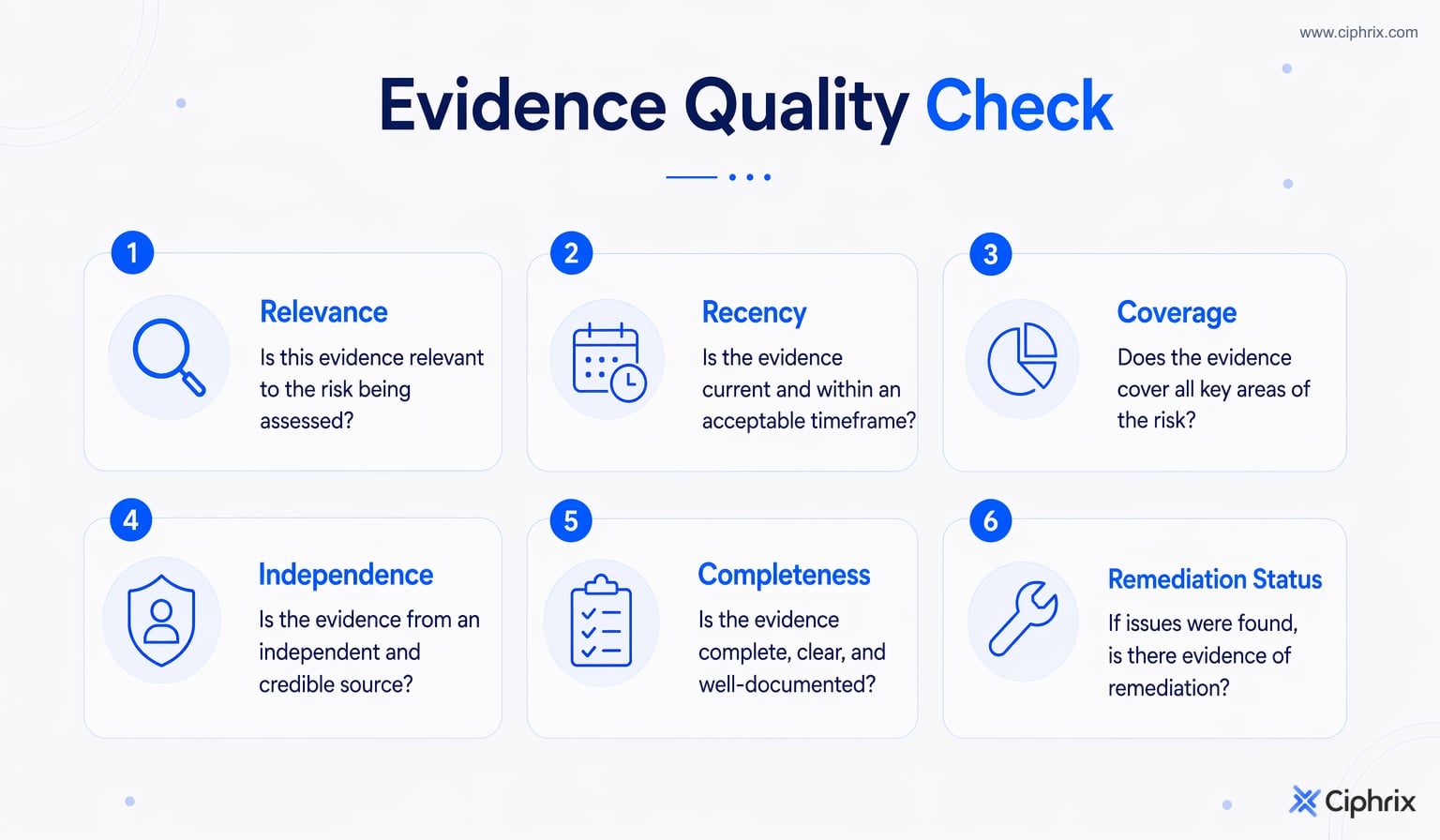 www.ciphrix.com

Evidence Quality Check

1
Relevance
Is this evidence relevant to the risk being assessed?

2
Recency
Is the evidence current and within an acceptable timeframe?

3
Coverage
Does the evidence cover all key areas of the risk?

4
Independence
Is the evidence from an independent and credible source?

5
Completeness
Is the evidence complete, clear, and well-documented?

6
Remediation Status
If issues were found, is there evidence of remediation?

Ciphrix